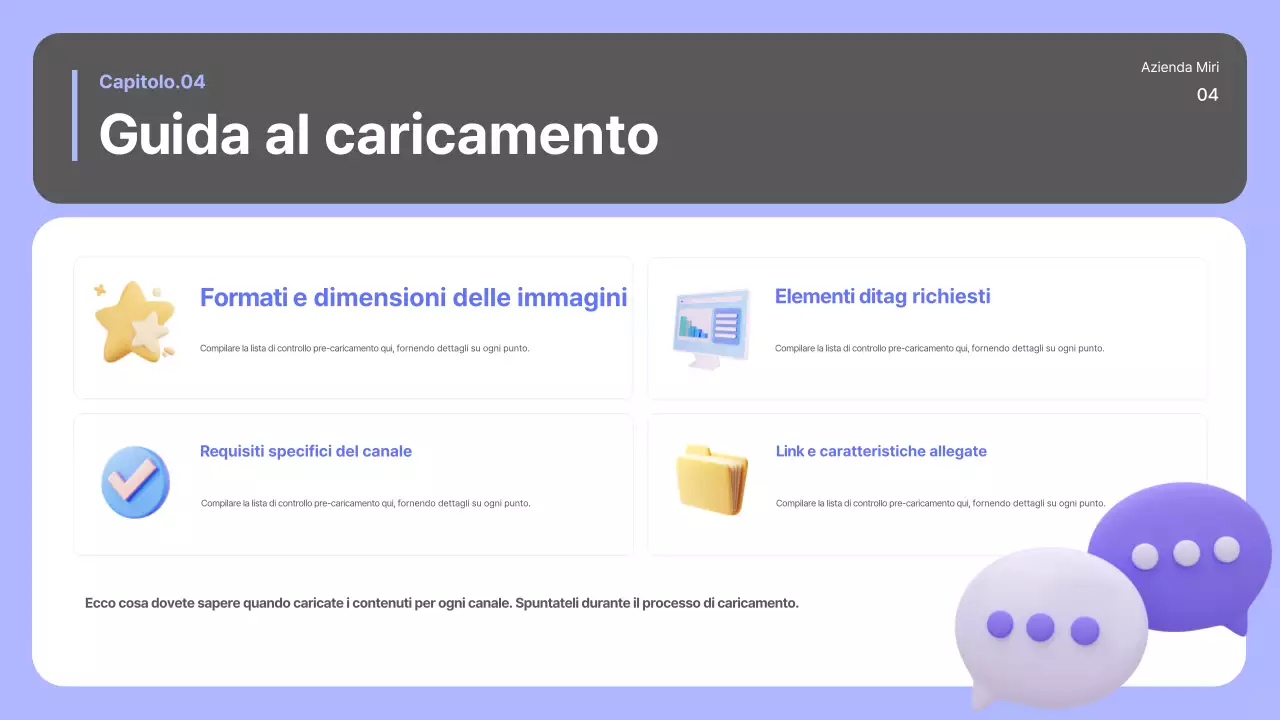 Capitolo.04

Guida al caricamento

Azienda Miri
04

Formati e dimensioni delle immagini

Compilare la lista di controllo pre-caricamento qui, fornendo dettagli su ogni punto.

Elementi ditag richiesti

Compilare la lista di controllo pre-caricamento qui, fornendo dettagli su ogni punto.

Requisiti specifici del canale

Compilare la lista di controllo pre-caricamento qui, fornendo dettagli su ogni punto.

Link e caratteristiche allegate

Compilare la lista di controllo pre-caricamento qui, fornendo dettagli su ogni punto.

Ecco cosa dovete sapere quando caricate i contenuti per ogni canale. Spuntateli durante il processo di caricamento.